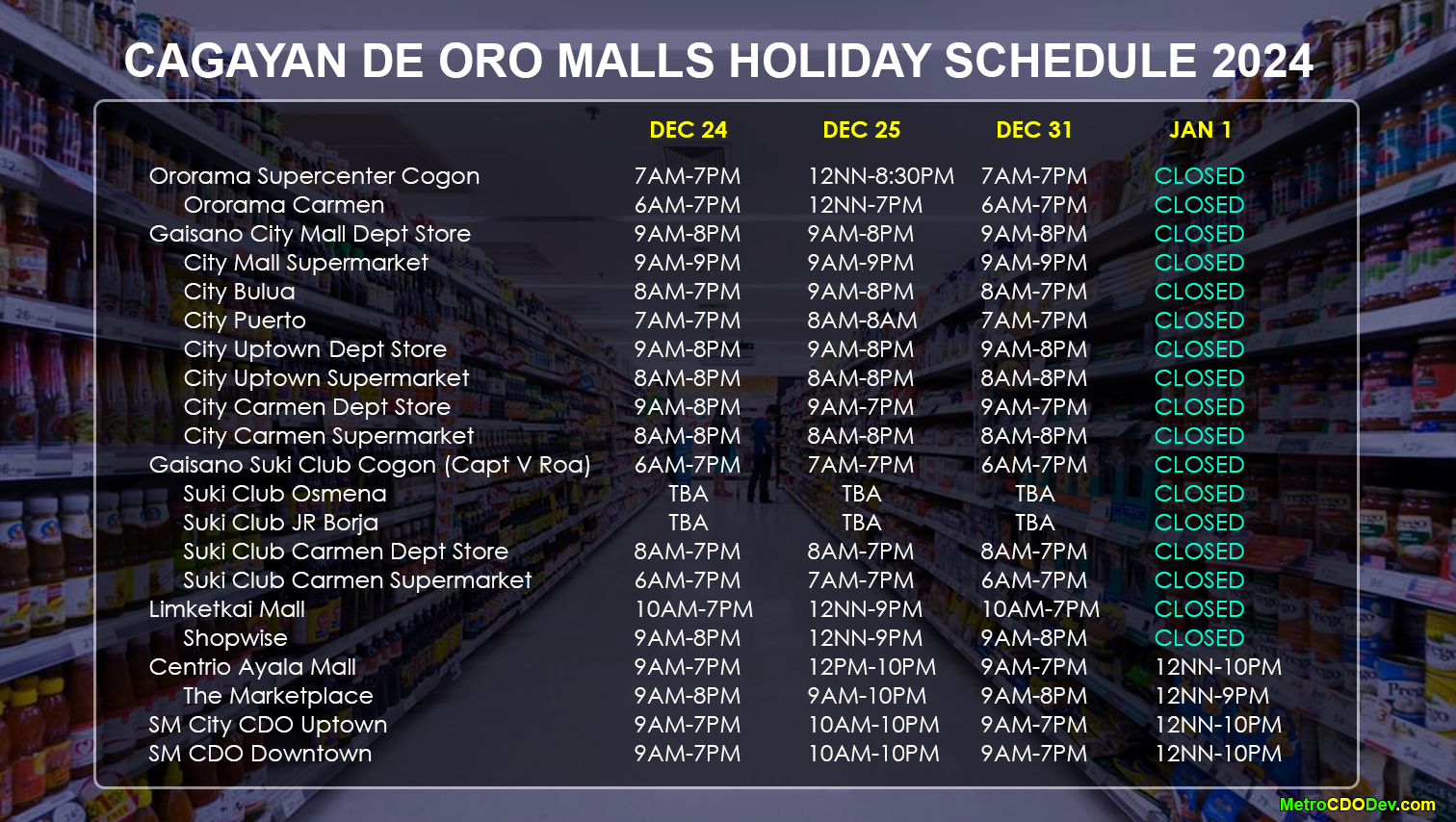 CAGAYAN DE ORO MALLS HOLIDAY SCHEDULE 2024

| | DEC 24 | DEC 25 | DEC 31 | JAN 1 |
|---|---|---|---|---|
| Ororama Supercenter Cogon | 7AM-7PM | 12NN-8:30PM | 7AM-7PM | CLOSED |
| Ororama Carmen | 6AM-7PM | 12NN-7PM | 6AM-7PM | CLOSED |
| Gaisano City Mall Dept Store | 9AM-8PM | 9AM-8PM | 9AM-8PM | CLOSED |
| City Mall Supermarket | 9AM-9PM | 9AM-9PM | 9AM-9PM | CLOSED |
| City Bulua | 8AM-7PM | 9AM-8PM | 8AM-7PM | CLOSED |
| City Puerto | 7AM-7PM | 8AM-8AM | 7AM-7PM | CLOSED |
| City Uptown Dept Store | 9AM-8PM | 9AM-8PM | 9AM-8PM | CLOSED |
| City Uptown Supermarket | 8AM-8PM | 8AM-8PM | 8AM-8PM | CLOSED |
| City Carmen Dept Store | 9AM-8PM | 9AM-7PM | 9AM-7PM | CLOSED |
| City Carmen Supermarket | 8AM-8PM | 8AM-8PM | 8AM-8PM | CLOSED |
| Gaisano Suki Club Cogon (Capt V Roa) | 6AM-7PM | 7AM-7PM | 6AM-7PM | CLOSED |
| Suki Club Osmena | TBA | TBA | TBA | CLOSED |
| Suki Club JR Borja | TBA | TBA | TBA | CLOSED |
| Suki Club Carmen Dept Store | 8AM-7PM | 8AM-7PM | 8AM-7PM | CLOSED |
| Suki Club Carmen Supermarket | 6AM-7PM | 7AM-7PM | 6AM-7PM | CLOSED |
| Limketkai Mall | 10AM-7PM | 12NN-9PM | 10AM-7PM | CLOSED |
| Shopwise | 9AM-8PM | 12NN-9PM | 9AM-8PM | CLOSED |
| Centrio Ayala Mall | 9AM-7PM | 12PM-10PM | 9AM-7PM | 12NN-10PM |
| The Marketplace | 9AM-8PM | 9AM-10PM | 9AM-8PM | 12NN-9PM |
| SM City CDO Uptown | 9AM-7PM | 10AM-10PM | 9AM-7PM | 12NN-10PM |
| SM CDO Downtown | 9AM-7PM | 10AM-10PM | 9AM-7PM | 12NN-10PM |

MetroCDODev.com